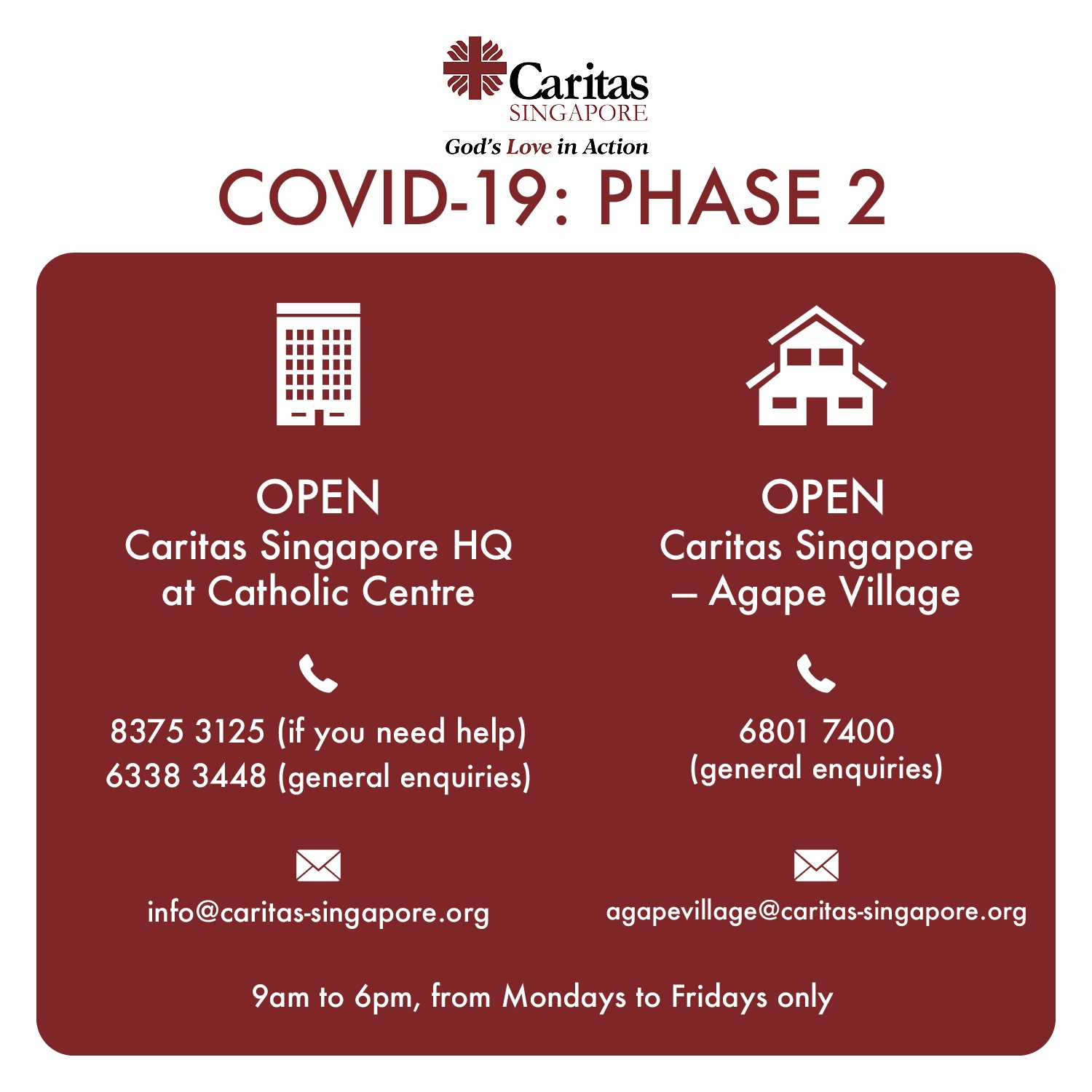 Caritas
SINGAPORE
God's Love in Action

COVID-19: PHASE 2

OPEN
Caritas Singapore HQ at Catholic Centre

8375 3125 (if you need help)
6338 3448 (general enquiries)

info@caritas-singapore.org

OPEN
Caritas Singapore – Agape Village

6801 7400
(general enquiries)

agapevillage@caritas-singapore.org

9am to 6pm, from Mondays to Fridays only